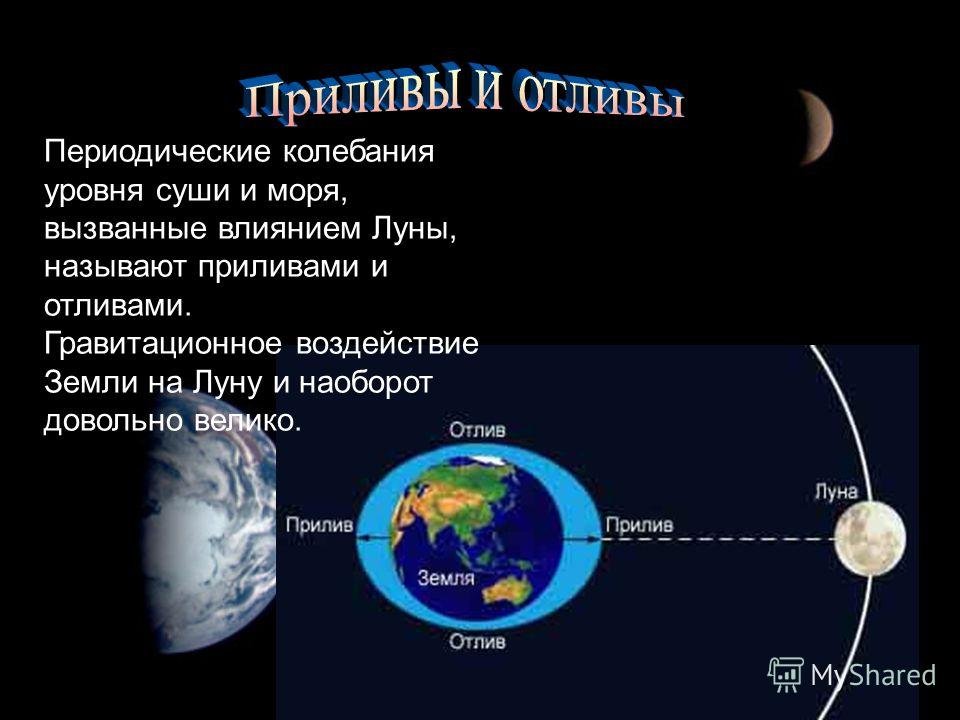 Приливы и отливы

Периодические колебания уровня суши и моря, вызванные влиянием Луны, называют приливами и отливами. Гравитационное воздействие Земли на Луну и наоборот довольно велико.

Отлив

Прилив

Прилив

Луна

Земля

Отлив

MyShared